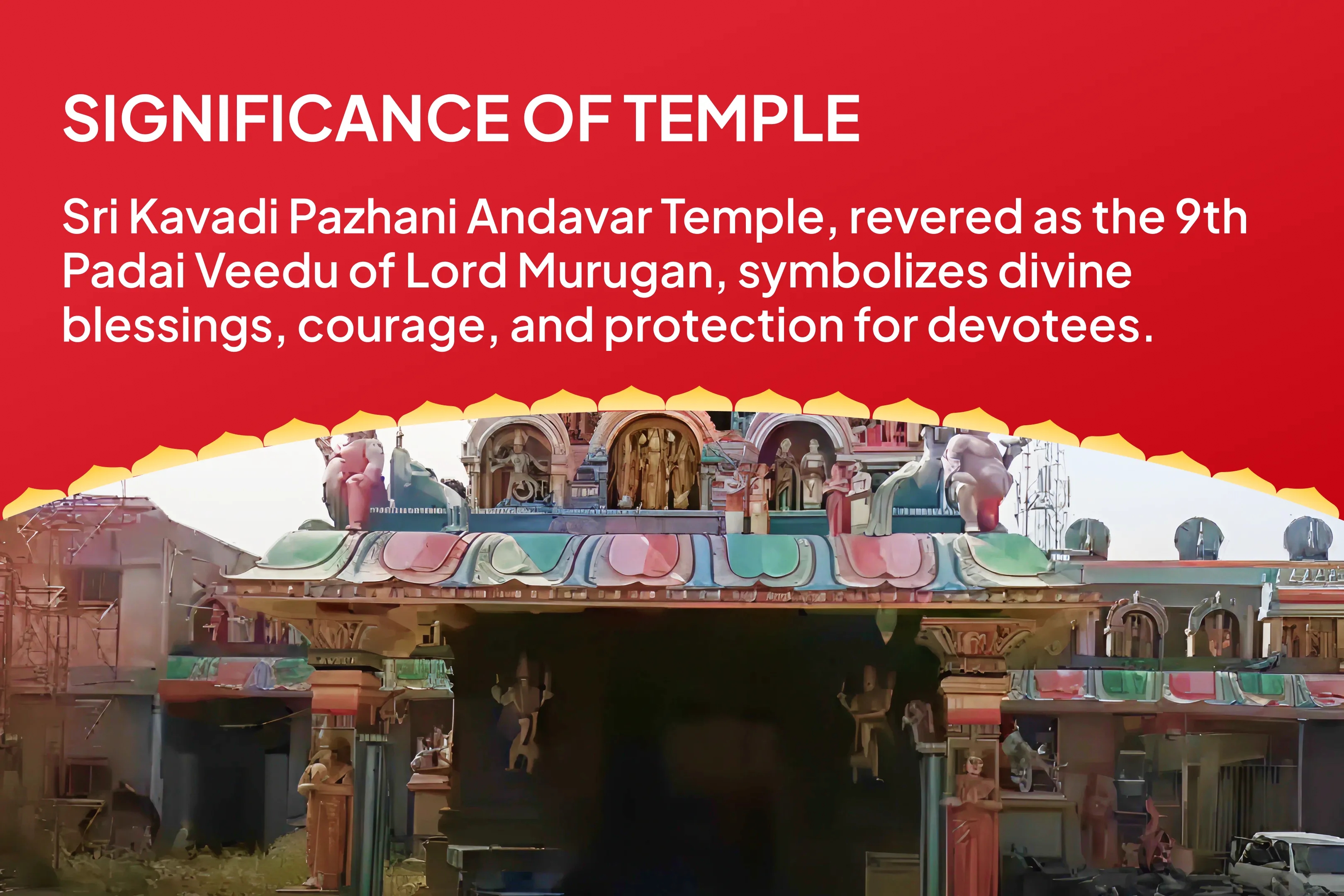 SIGNIFICANCE OF TEMPLE

Sri Kavadi Pazhani Andavar Temple, revered as the 9th Padai Veedu of Lord Murugan, symbolizes divine blessings, courage, and protection for devotees.